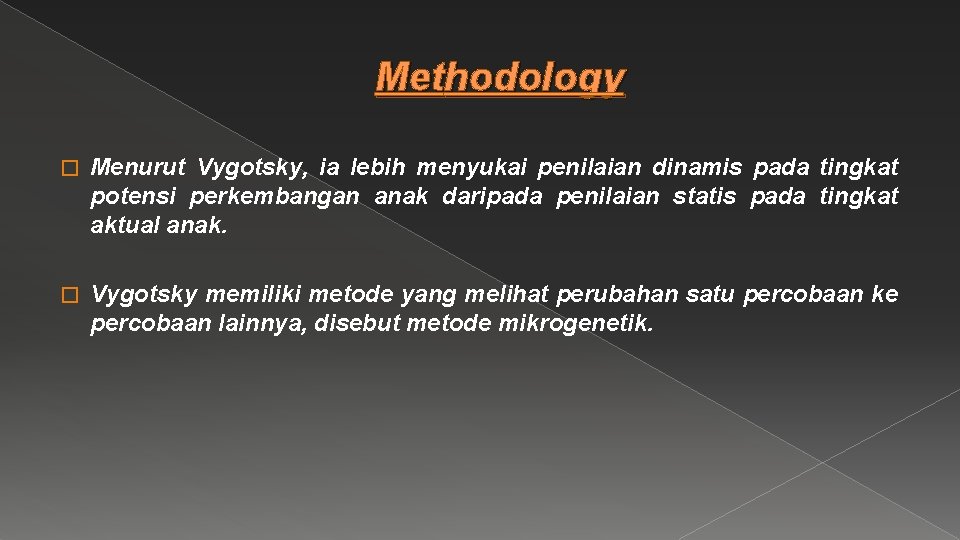 Methodology

� Menurut Vygotsky, ia lebih menyukai penilaian dinamis pada tingkat potensi perkembangan anak daripada penilaian statis pada tingkat aktual anak.

� Vygotsky memiliki metode yang melihat perubahan satu percobaan ke percobaan lainnya, disebut metode mikrogenetik.